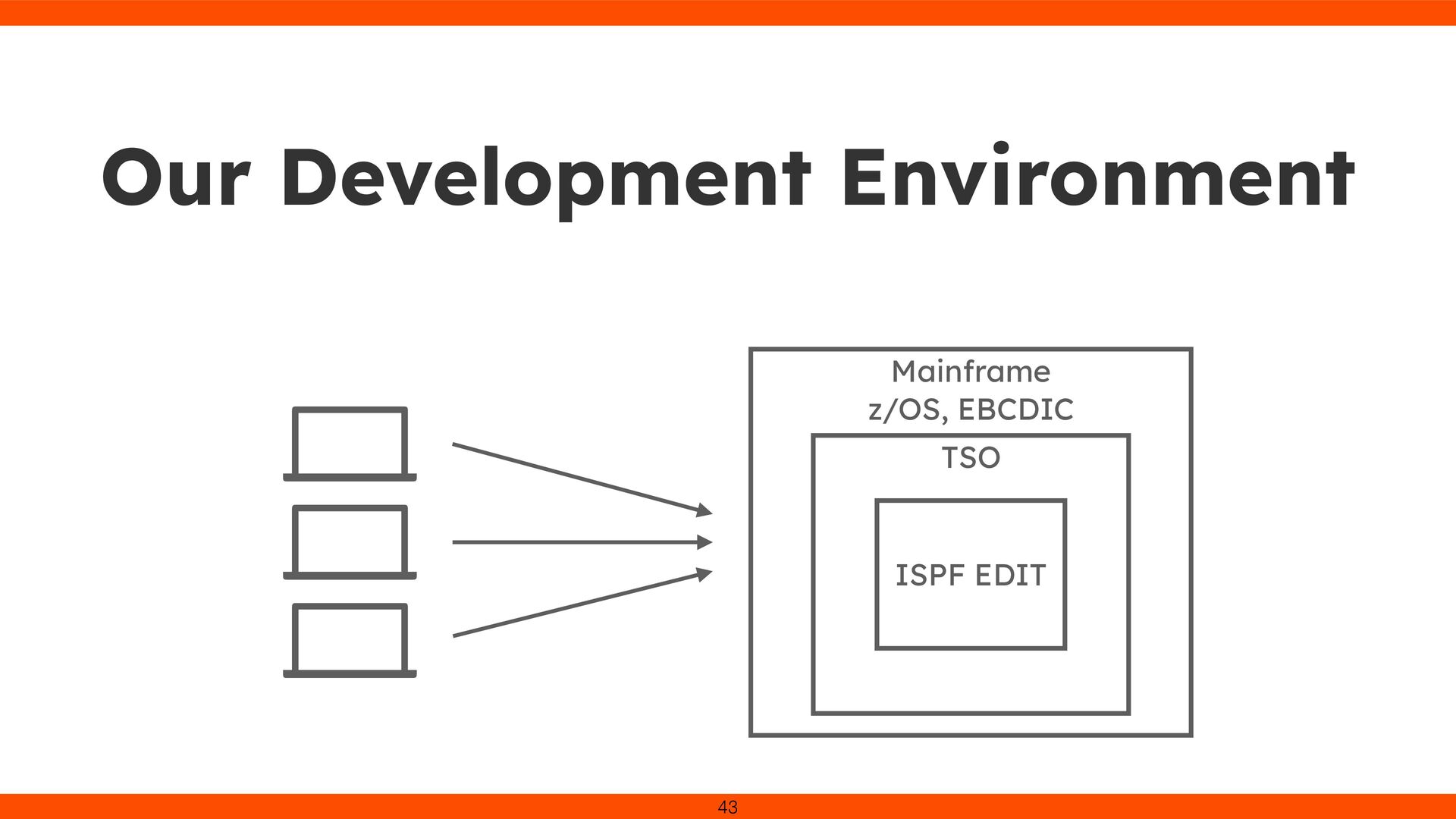 Our Development Environment

Mainframe
z/OS, EBCDIC

TSO

ISPF EDIT

43